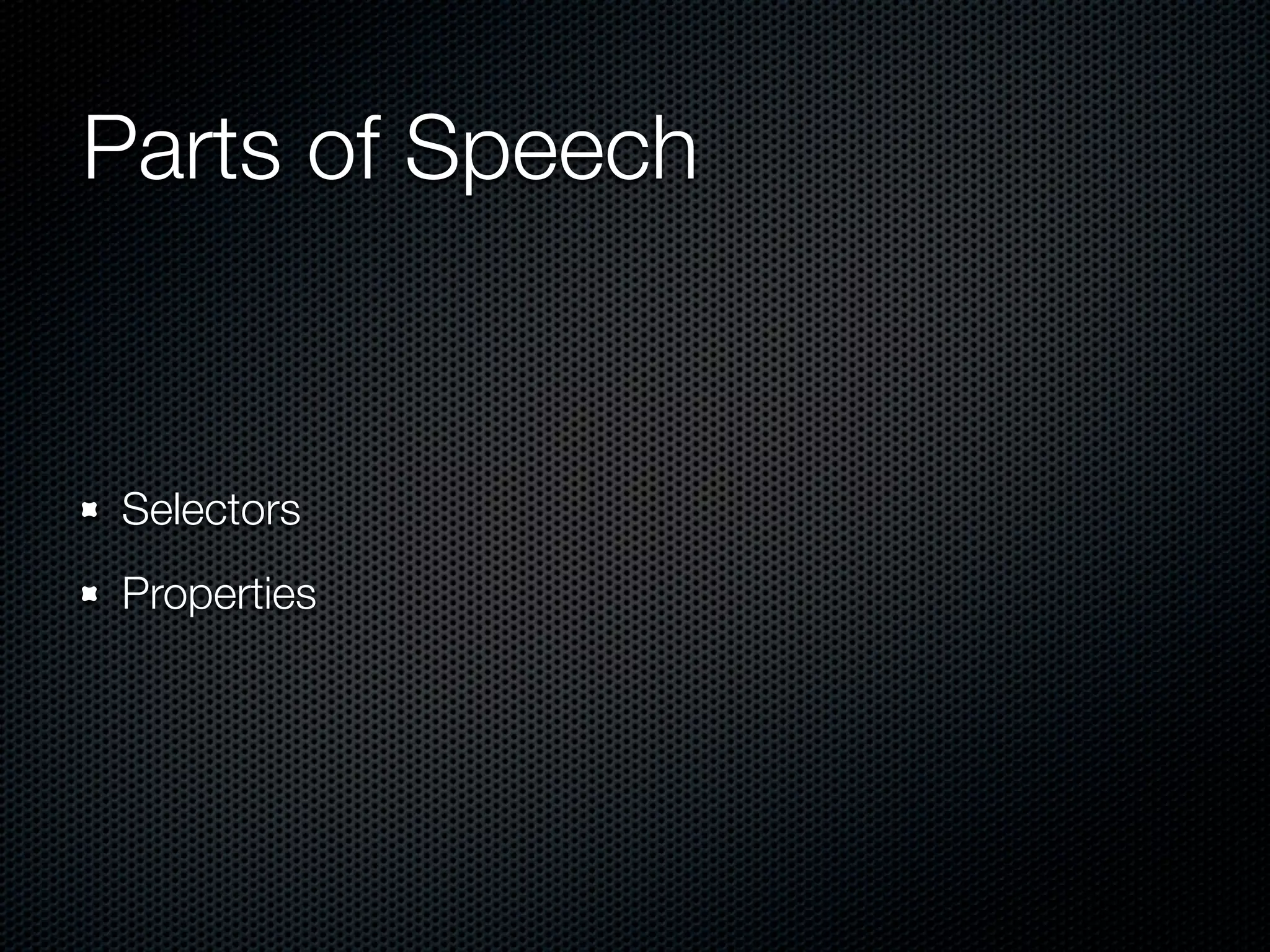 Parts of Speech

- Selectors
- Properties